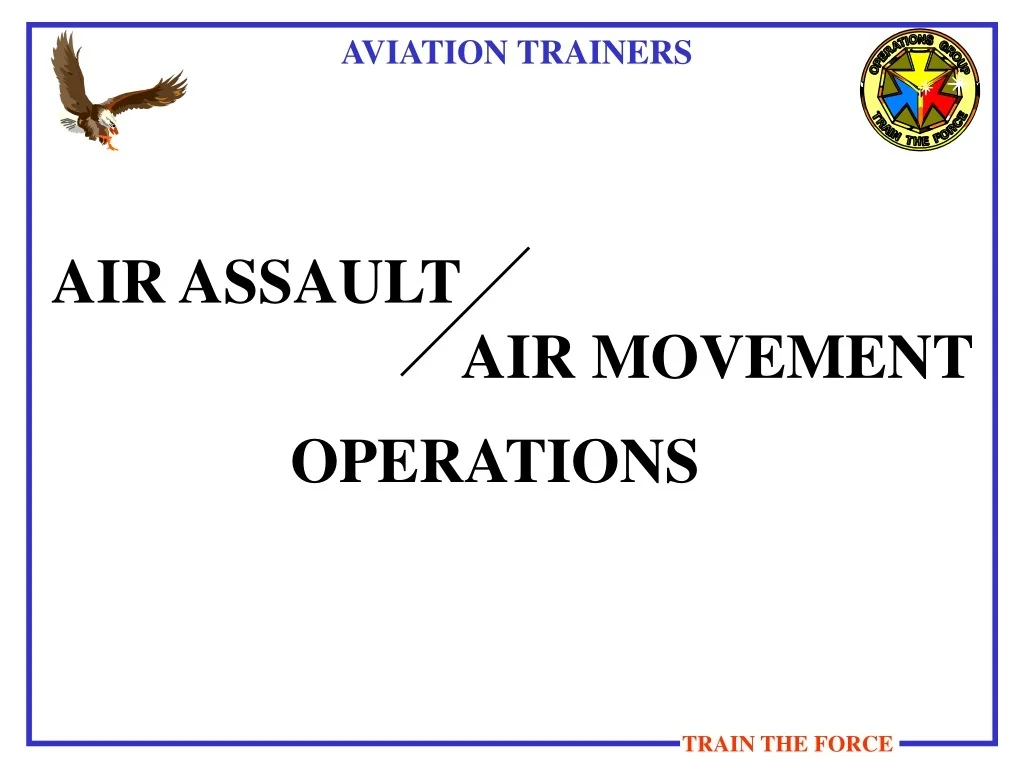 AVIATION TRAINERS

OPERATIONS GROUP
TRAIN THE FORCE

AIR ASSAULT

AIR MOVEMENT

OPERATIONS

TRAIN THE FORCE